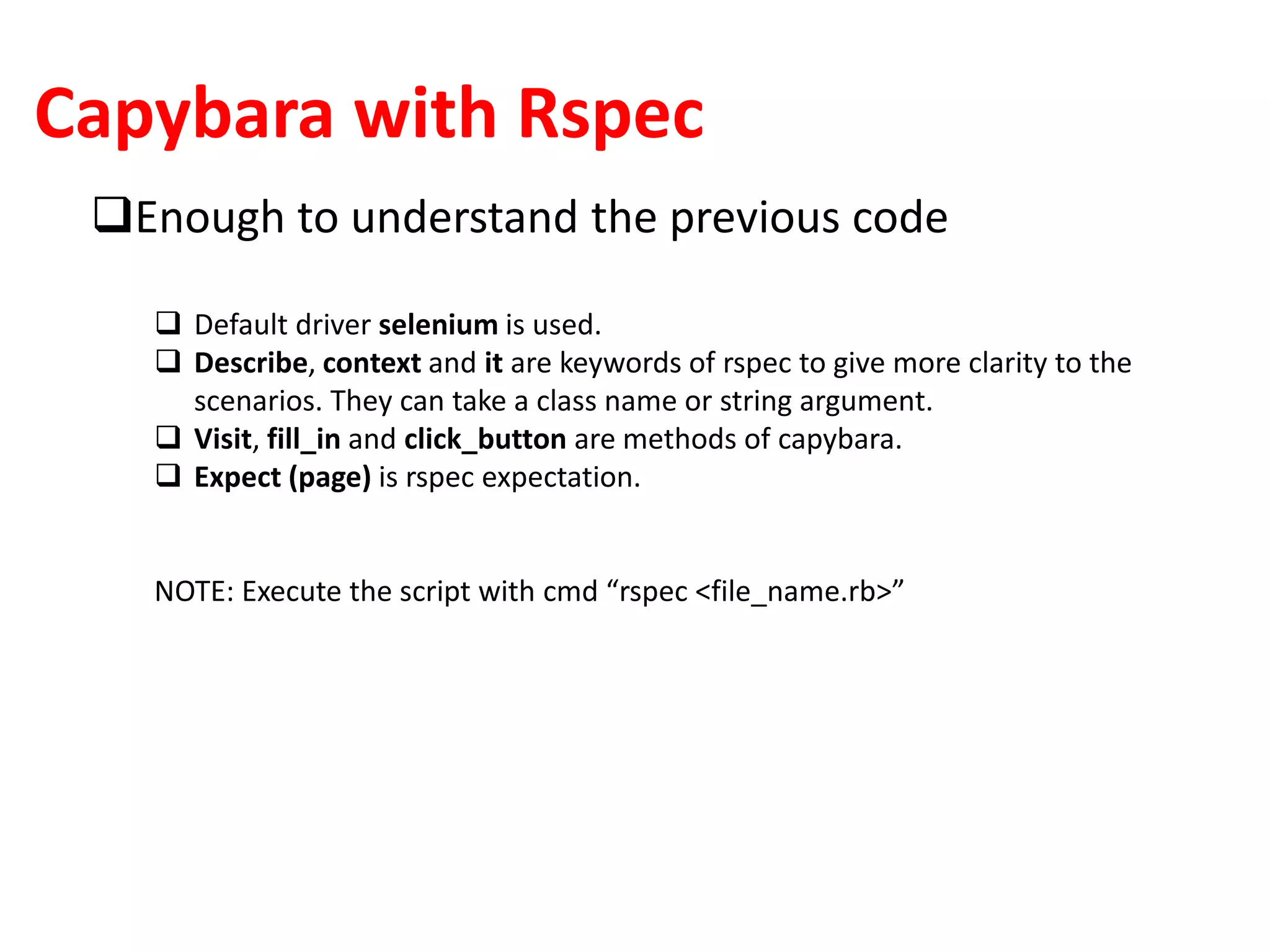 Capybara with Rspec

❑Enough to understand the previous code

❑ Default driver selenium is used.
❑ Describe, context and it are keywords of rspec to give more clarity to the scenarios. They can take a class name or string argument.
❑ Visit, fill_in and click_button are methods of capybara.
❑ Expect (page) is rspec expectation.

NOTE: Execute the script with cmd “rspec <file_name.rb>”